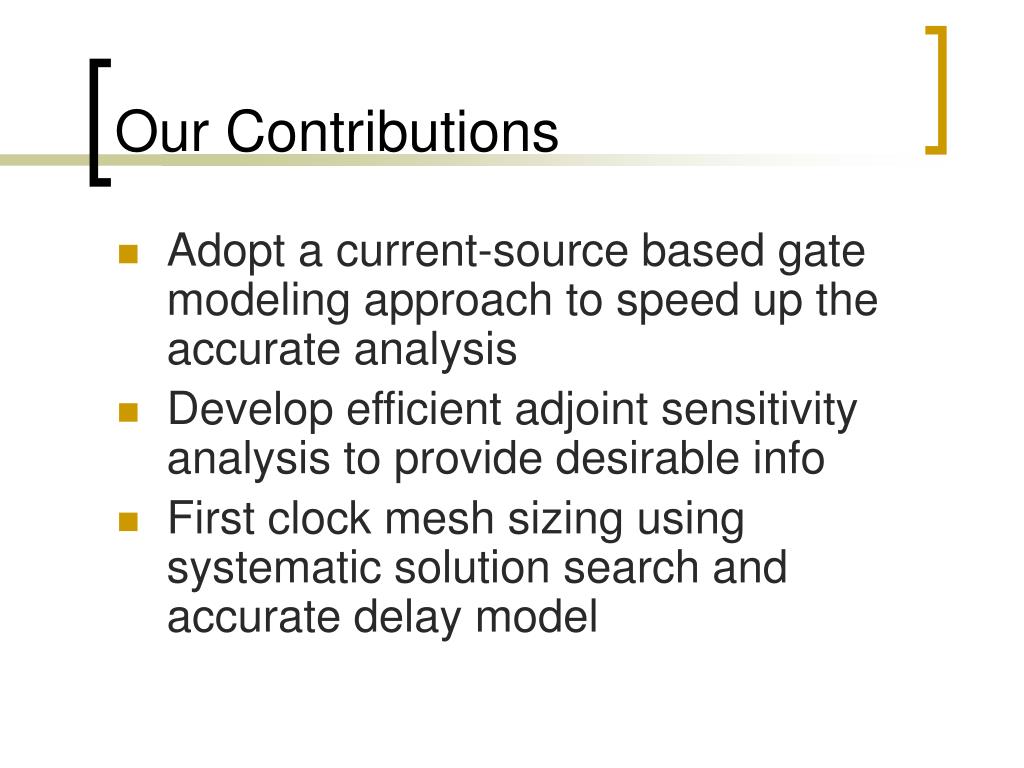 Our Contributions

- Adopt a current-source based gate modeling approach to speed up the accurate analysis
- Develop efficient adjoint sensitivity analysis to provide desirable info
- First clock mesh sizing using systematic solution search and accurate delay model